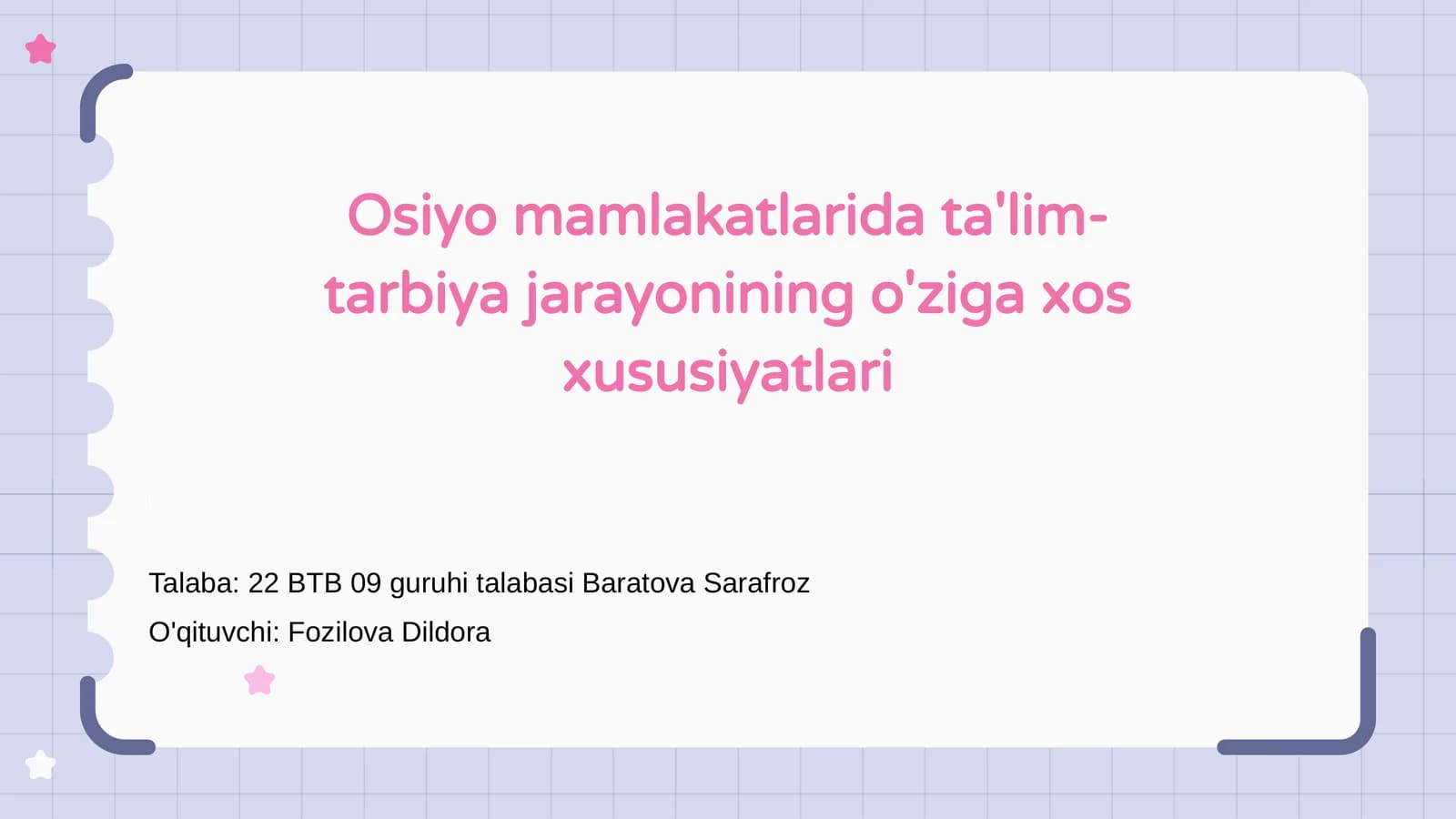 Osiyo mamlakatlarida ta'lim-tarbiya jarayonining o'ziga xos xususiyatlari

Talaba: 22 BTB 09 guruhi talabasi Baratova Sarafroz

O'qituvchi: Fozilova Dildora